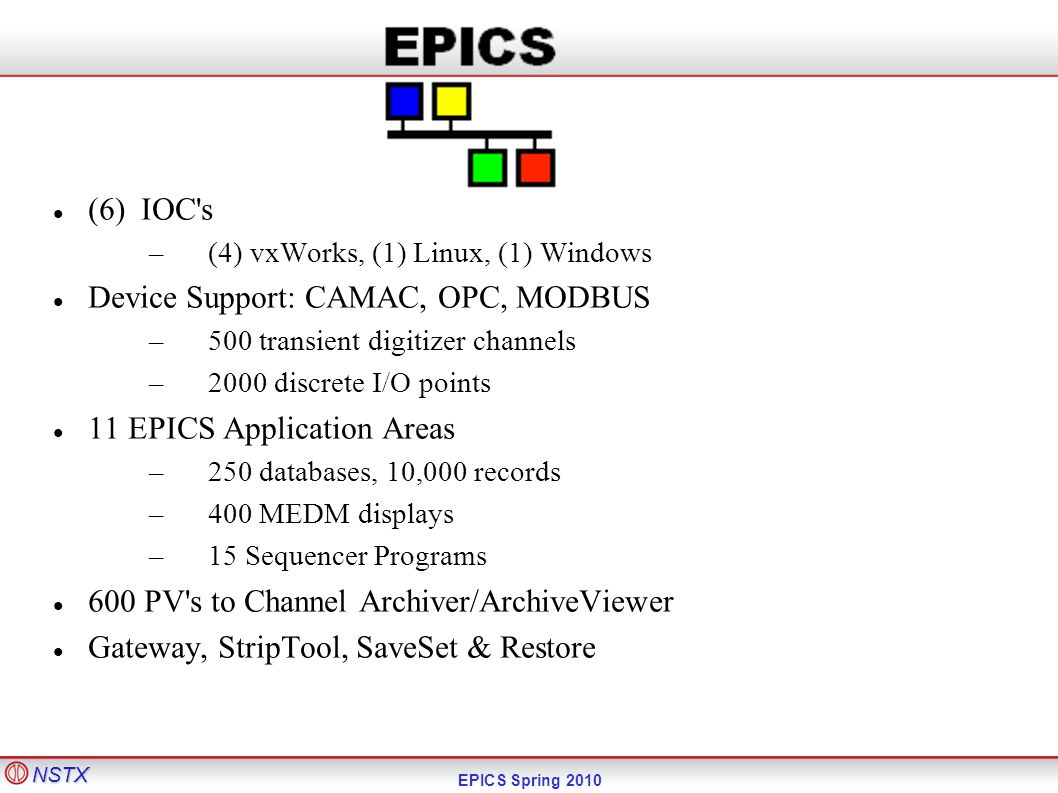 EPICS

- (6) IOC's
  – (4) vxWorks, (1) Linux, (1) Windows
- Device Support: CAMAC, OPC, MODBUS
  – 500 transient digitizer channels
  – 2000 discrete I/O points
- 11 EPICS Application Areas
  – 250 databases, 10,000 records
  – 400 MEDM displays
  – 15 Sequencer Programs
- 600 PV's to Channel Archiver/ArchiveViewer
- Gateway, StripTool, SaveSet & Restore

NSTX

EPICS Spring 2010